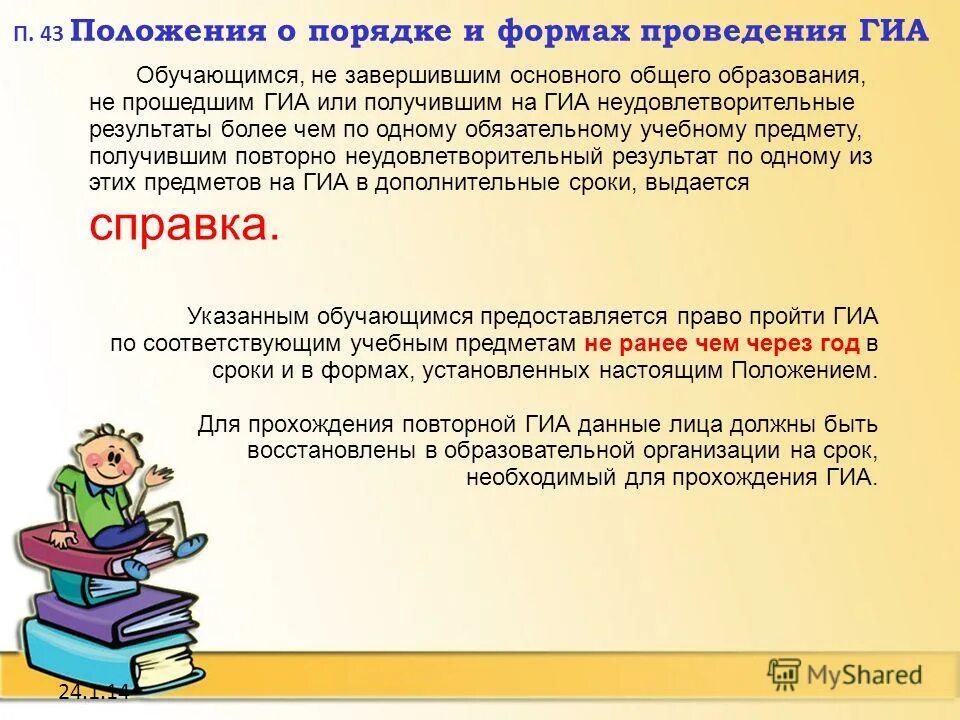 П. 43 Положения о порядке и формах проведения ГИА

Обучающимся, не завершившим основного общего образования, не прошедшим ГИА или получившим на ГИА неудовлетворительные результаты более чем по одному обязательному учебному предмету, получившим повторно неудовлетворительный результат по одному из этих предметов на ГИА в дополнительные сроки, выдается справка.

Указанным обучающимся предоставляется право пройти ГИА по соответствующим учебным предметам не ранее чем через год в сроки и в формах, установленных настоящим Положением.

Для прохождения повторной ГИА данные лица должны быть восстановлены в образовательной организации на срок, необходимый для прохождения ГИА.

24.1.14

MyShared